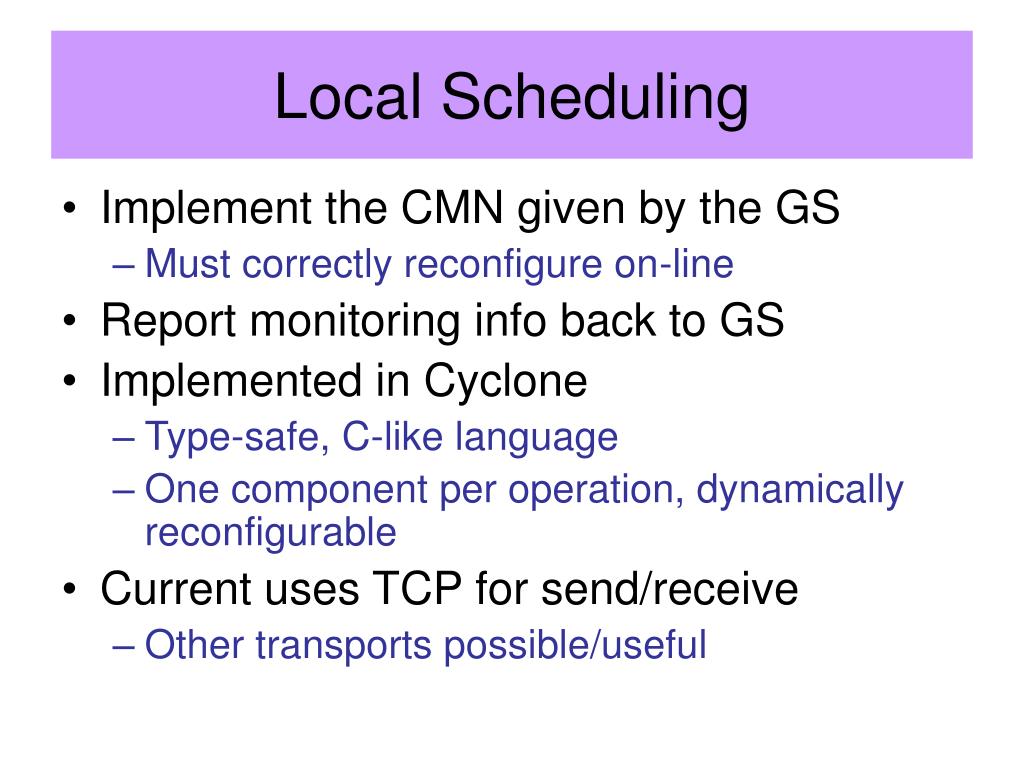 Local Scheduling

• Implement the CMN given by the GS
  – Must correctly reconfigure on-line
• Report monitoring info back to GS
• Implemented in Cyclone
  – Type-safe, C-like language
  – One component per operation, dynamically reconfigurable
• Current uses TCP for send/receive
  – Other transports possible/useful